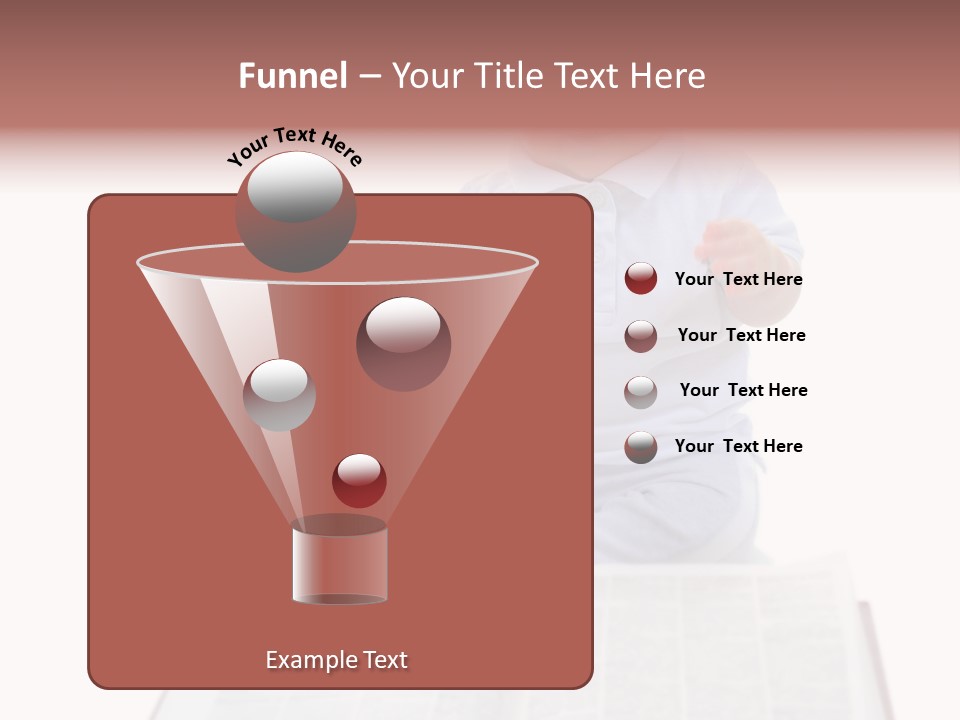 Funnel – Your Title Text Here

Your Text Here

Your Text Here

Your Text Here

Your Text Here

Your Text Here

Example Text